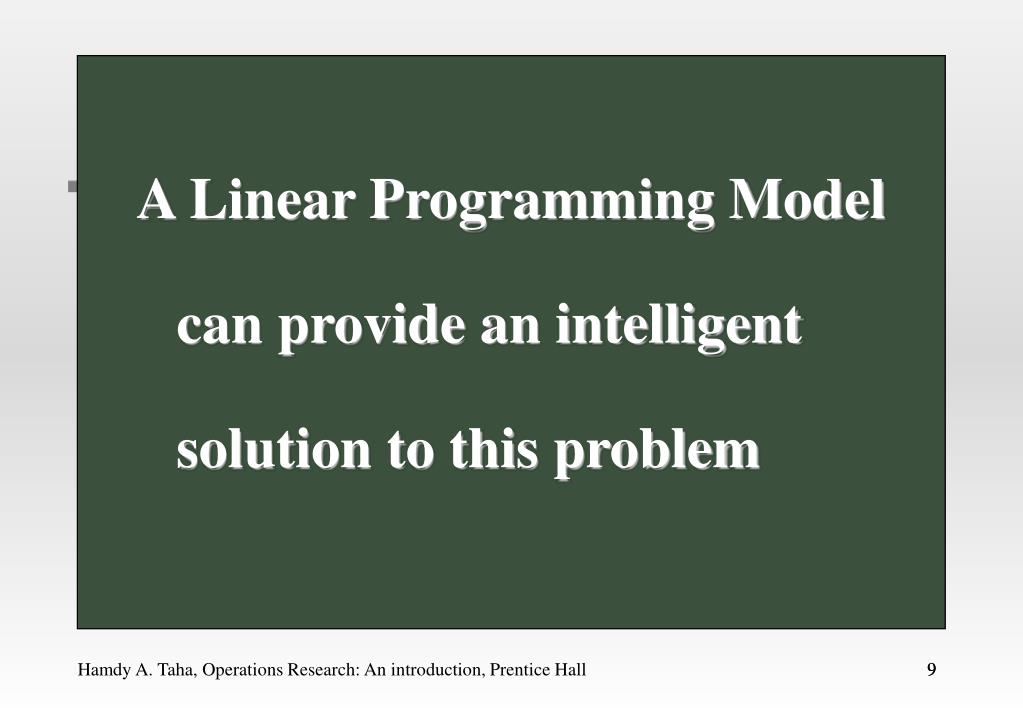 A Linear Programming Model

can provide an intelligent

solution to this problem

Hamdy A. Taha, Operations Research: An introduction, Prentice Hall

9